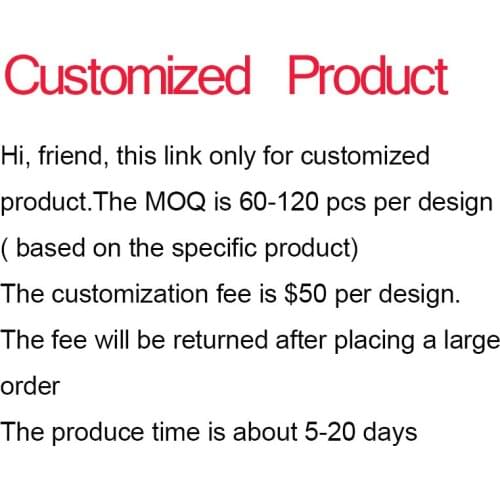 Customized Product

Hi, friend, this link only for customized product.The MOQ is 60-120 pcs per design ( based on the specific product)
The customization fee is \$50 per design.
The fee will be returned after placing a large order
The produce time is about 5-20 days